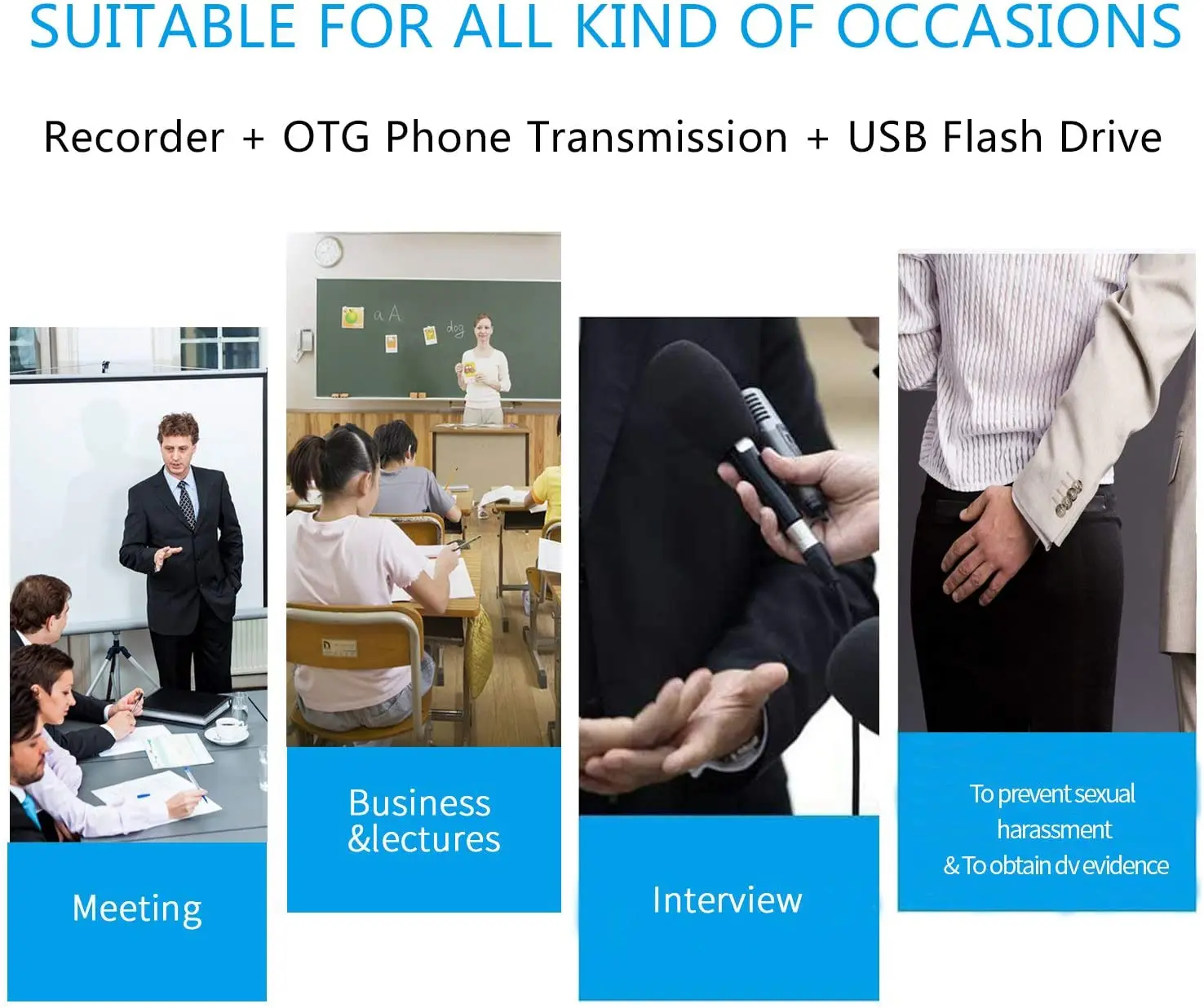 SUITABLE FOR ALL KIND OF OCCASIONS

Recorder + OTG Phone Transmission + USB Flash Drive

a A

dog

Meeting

Business &lectures

Interview

To prevent sexual harassment & To obtain dv evidence